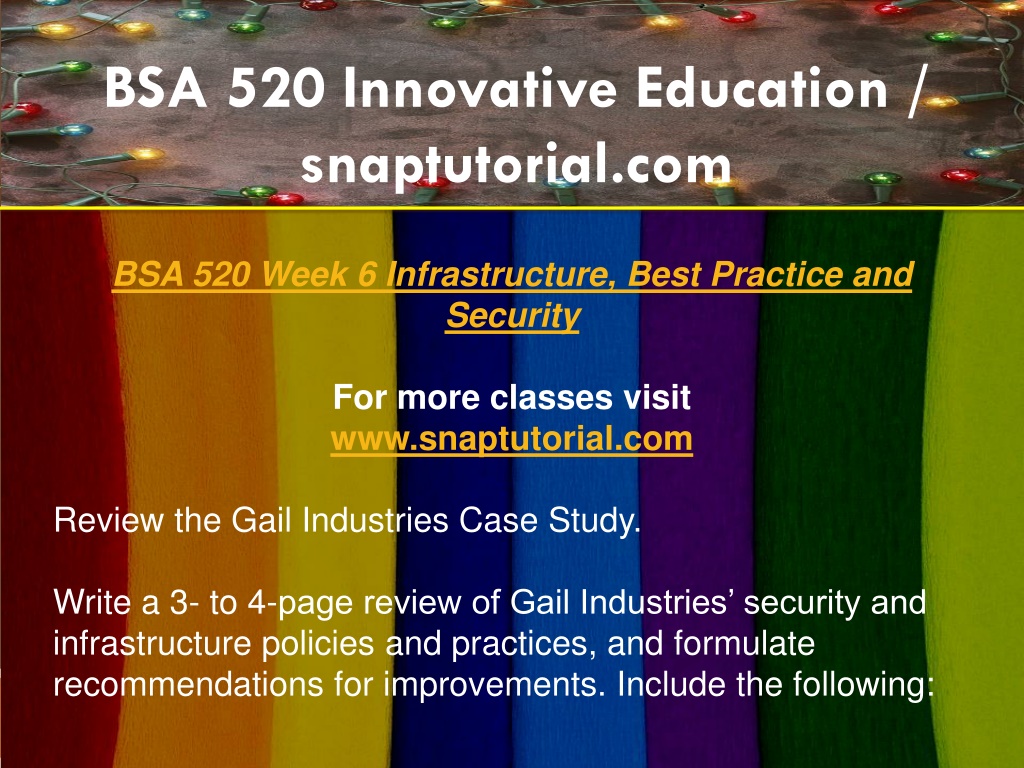 BSA 520 Innovative Education / snaptutorial.com

BSA 520 Week 6 Infrastructure, Best Practice and Security

For more classes visit
www.snaptutorial.com

Review the Gail Industries Case Study.

Write a 3- to 4-page review of Gail Industries’ security and infrastructure policies and practices, and formulate recommendations for improvements. Include the following: